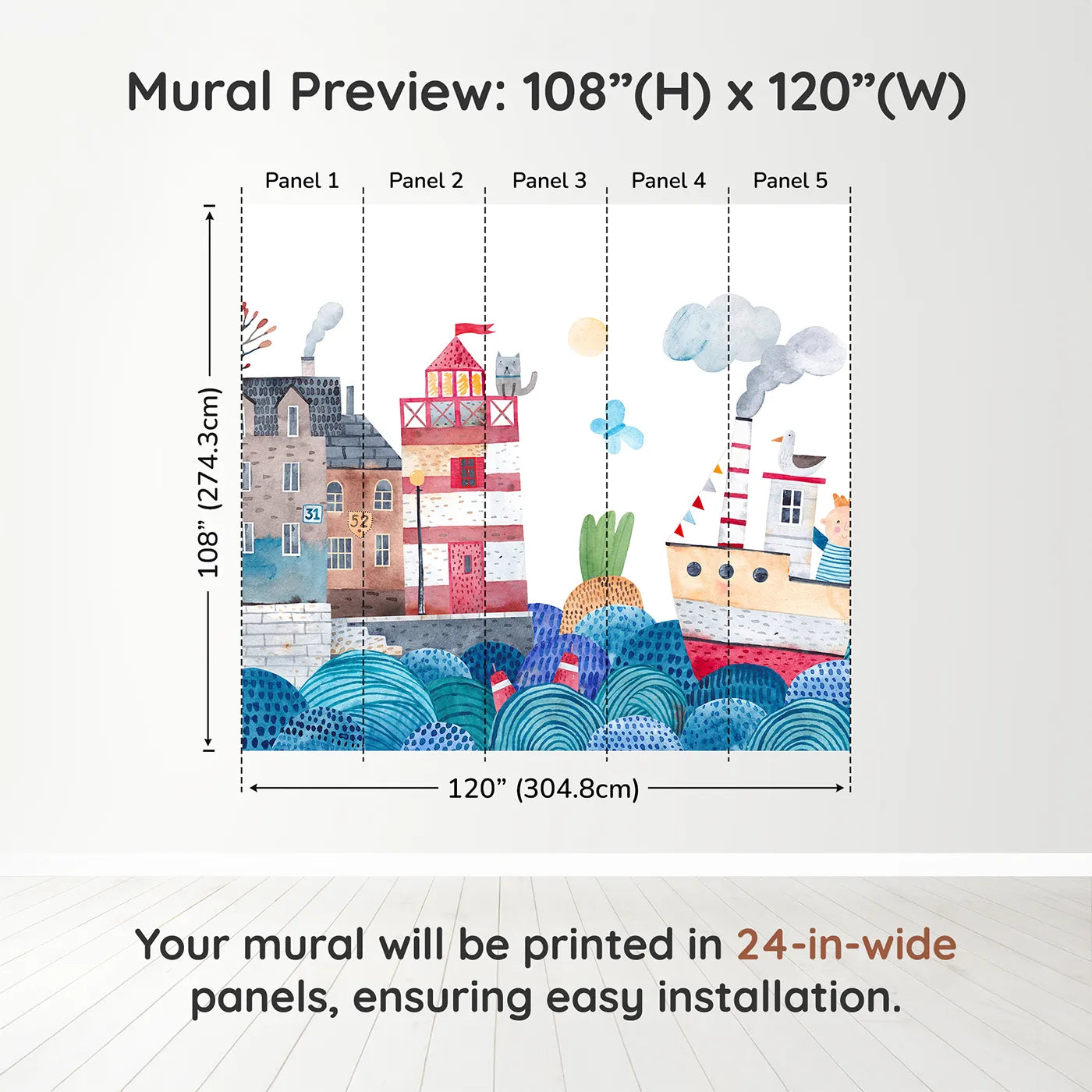 Mural Preview: 108”(H) x 120”(W)

Panel 1 Panel 2 Panel 3 Panel 4 Panel 5

108” (274.3cm)

31

52

120” (304.8cm)

Your mural will be printed in 24-in-wide panels, ensuring easy installation.